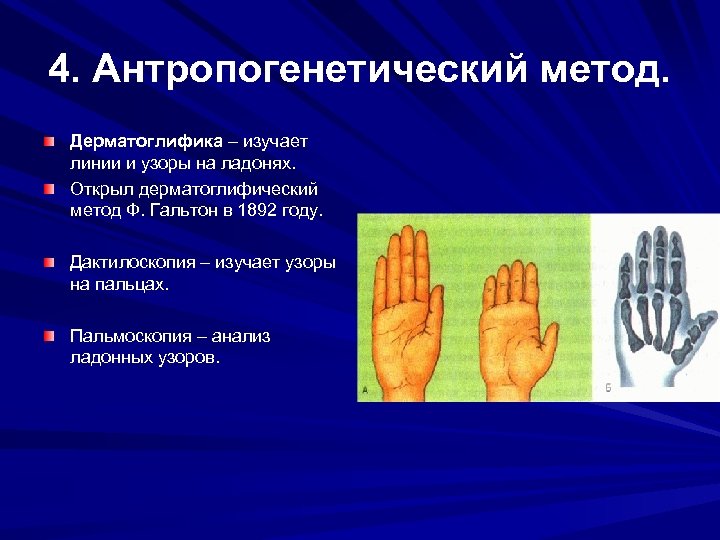 4. Антропогенетический метод.

Дерматоглифика – изучает линии и узоры на ладонях.

Открыл дерматоглифический метод Ф. Гальтон в 1892 году.

Дактилоскопия – изучает узоры на пальцах.

Пальмоскопия – анализ ладонных узоров.

А

Б